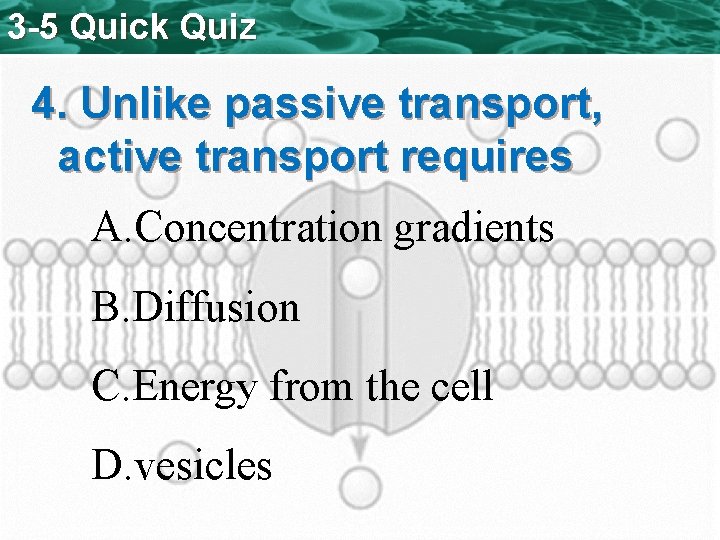 3-5 Quick Quiz

4. Unlike passive transport, active transport requires

A.Concentration gradients

B.Diffusion

C.Energy from the cell

D.vesicles